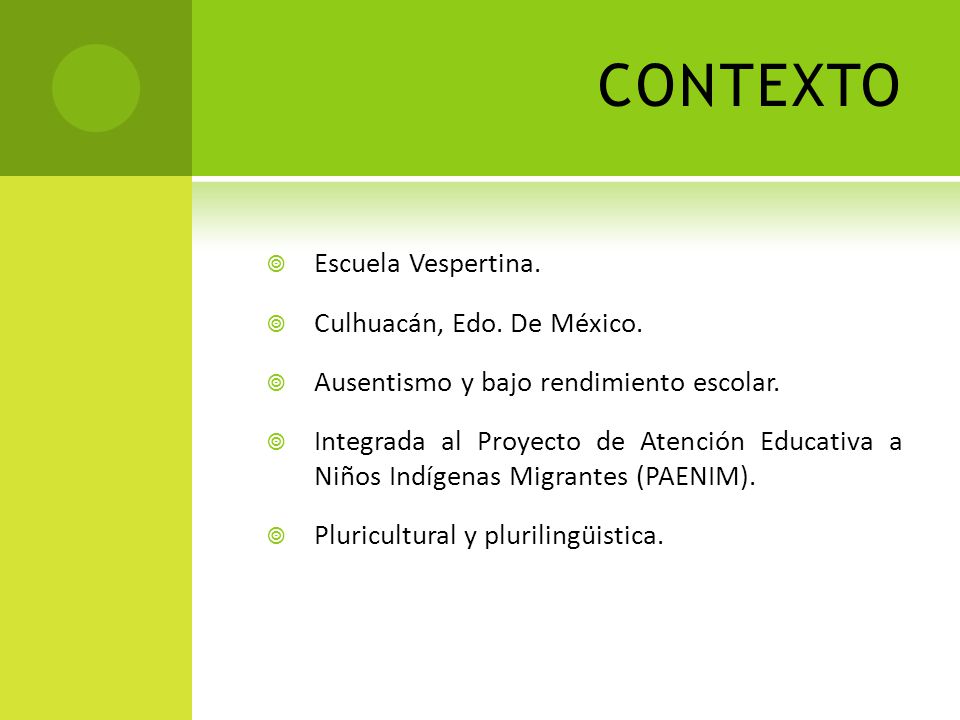 CONTEXTO

Escuela Vespertina.

Culhuacán, Edo. De México.

Ausentismo y bajo rendimiento escolar.

Integrada al Proyecto de Atención Educativa a Niños Indígenas Migrantes (PAENIM).

Pluricultural y plurilingüistica.